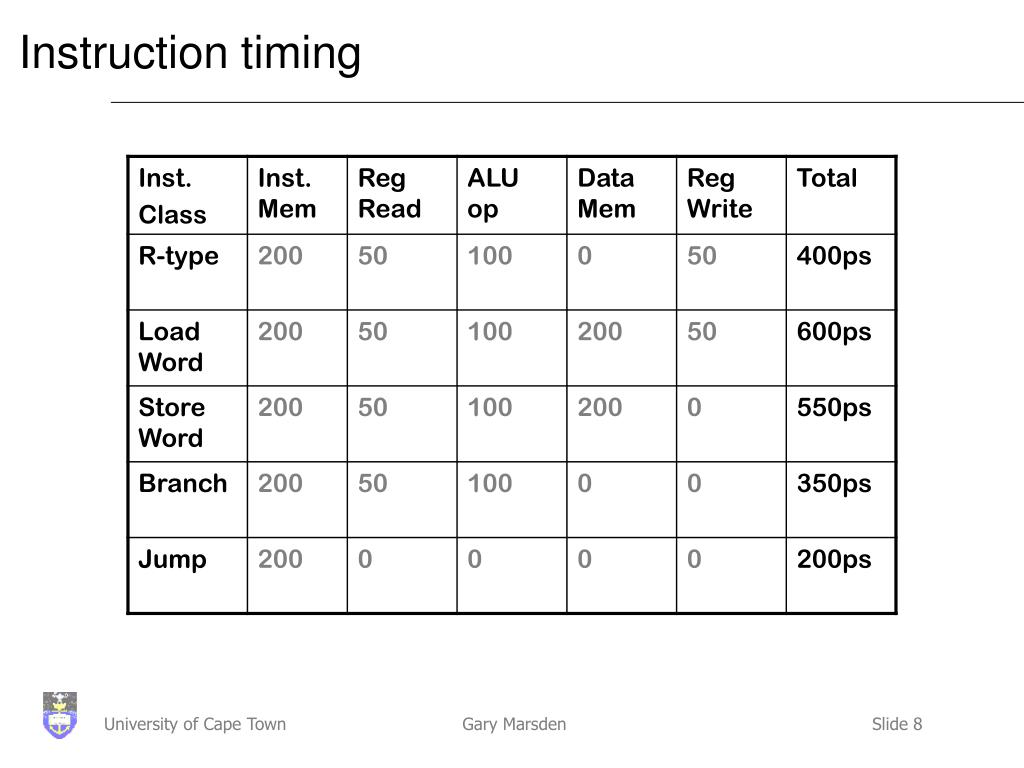 Instruction timing

| Inst. Class | Inst. Mem | Reg Read | ALU op | Data Mem | Reg Write | Total |
|---|---|---|---|---|---|---|
| R-type | 200 | 50 | 100 | 0 | 50 | 400ps |
| Load Word | 200 | 50 | 100 | 200 | 50 | 600ps |
| Store Word | 200 | 50 | 100 | 200 | 0 | 550ps |
| Branch | 200 | 50 | 100 | 0 | 0 | 350ps |
| Jump | 200 | 0 | 0 | 0 | 0 | 200ps |

University of Cape Town    Gary Marsden    Slide 8